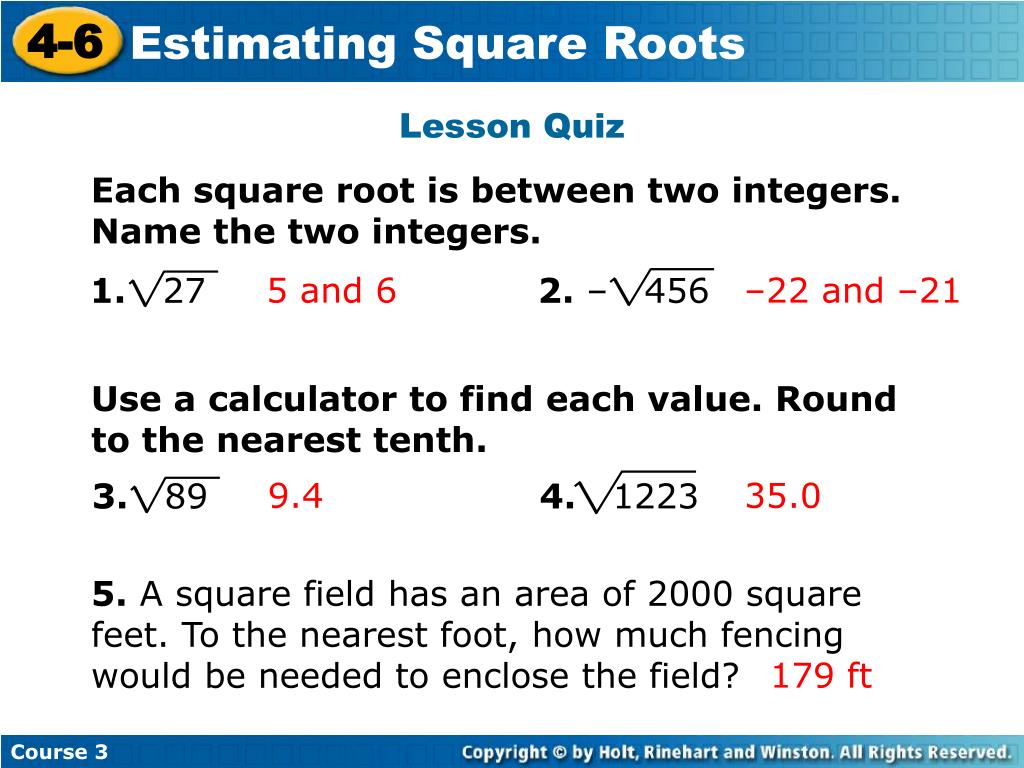 4-6 Estimating Square Roots

Lesson Quiz

Each square root is between two integers. Name the two integers.

1. $\sqrt{27}$ 5 and 6

2. $-\sqrt{456}$ –22 and –21

Use a calculator to find each value. Round to the nearest tenth.

3. $\sqrt{89}$ 9.4

4. $\sqrt{1223}$ 35.0

5. A square field has an area of 2000 square feet. To the nearest foot, how much fencing would be needed to enclose the field? 179 ft

Course 3

Copyright © by Holt, Rinehart and Winston. All Rights Reserved.